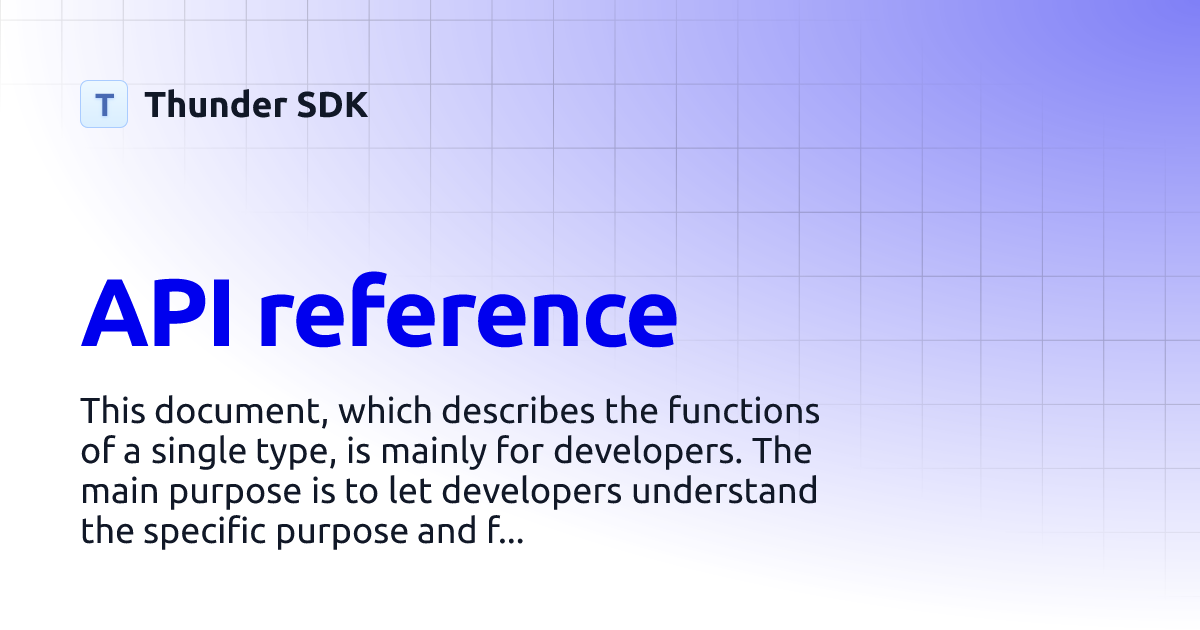 T Thunder SDK

API reference

This document, which describes the functions of a single type, is mainly for developers. The main purpose is to let developers understand the specific purpose and f...